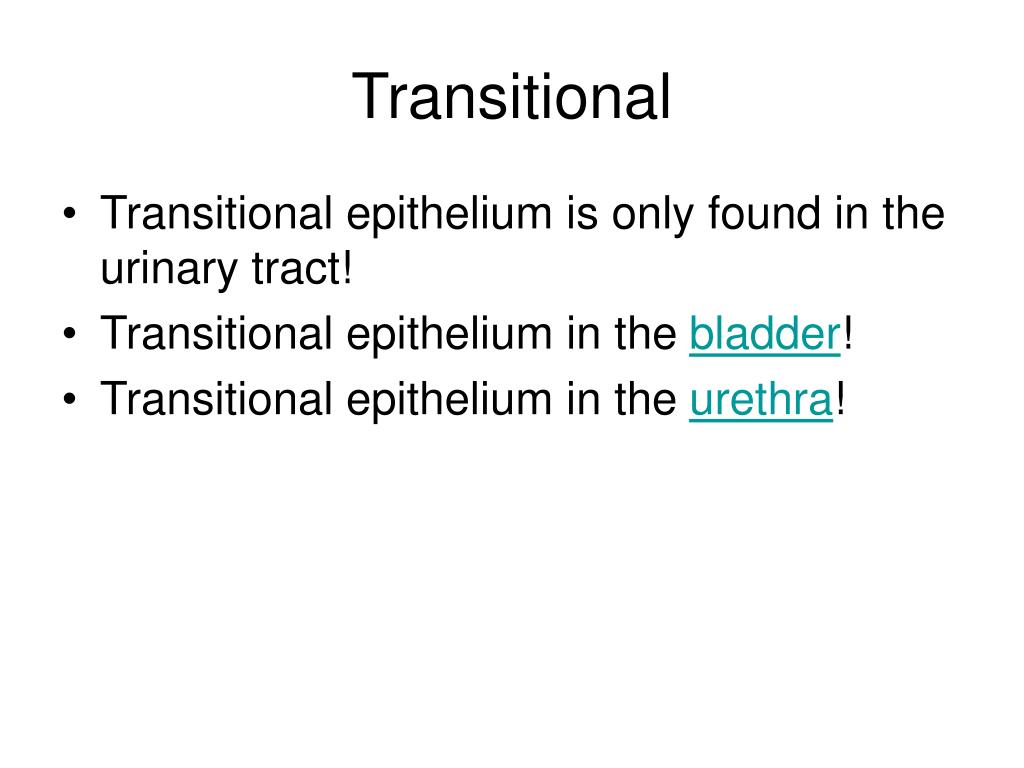 Transitional

• Transitional epithelium is only found in the urinary tract!
• Transitional epithelium in the bladder!
• Transitional epithelium in the urethra!